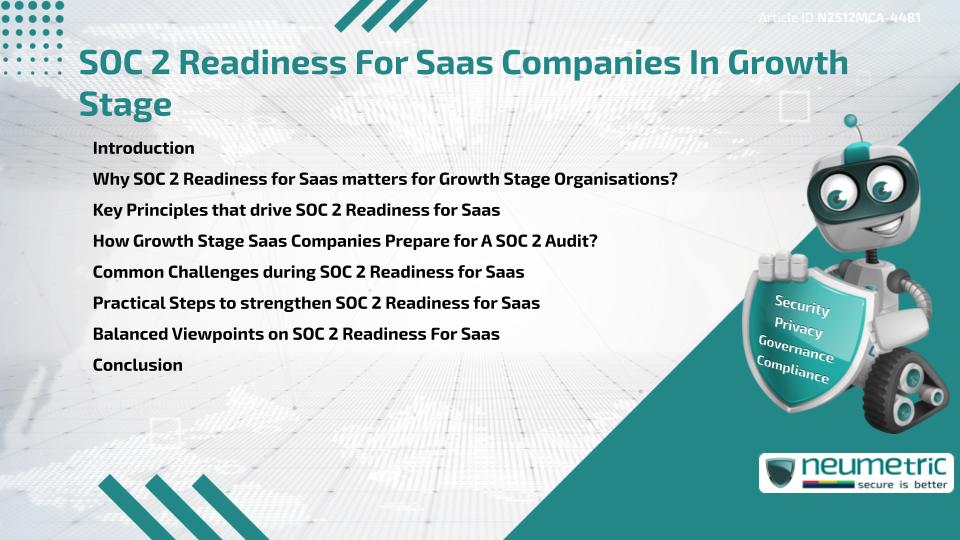 Article ID N2512MCA-4481

SOC 2 Readiness For Saas Companies In Growth Stage

Introduction

Why SOC 2 Readiness for Saas matters for Growth Stage Organisations?

Key Principles that drive SOC 2 Readiness for Saas

How Growth Stage Saas Companies Prepare for A SOC 2 Audit?

Common Challenges during SOC 2 Readiness for Saas

Practical Steps to strengthen SOC 2 Readiness for Saas

Balanced Viewpoints on SOC 2 Readiness For Saas

Conclusion

Security
Privacy
Governance
Compliance

neumetric
secure is better